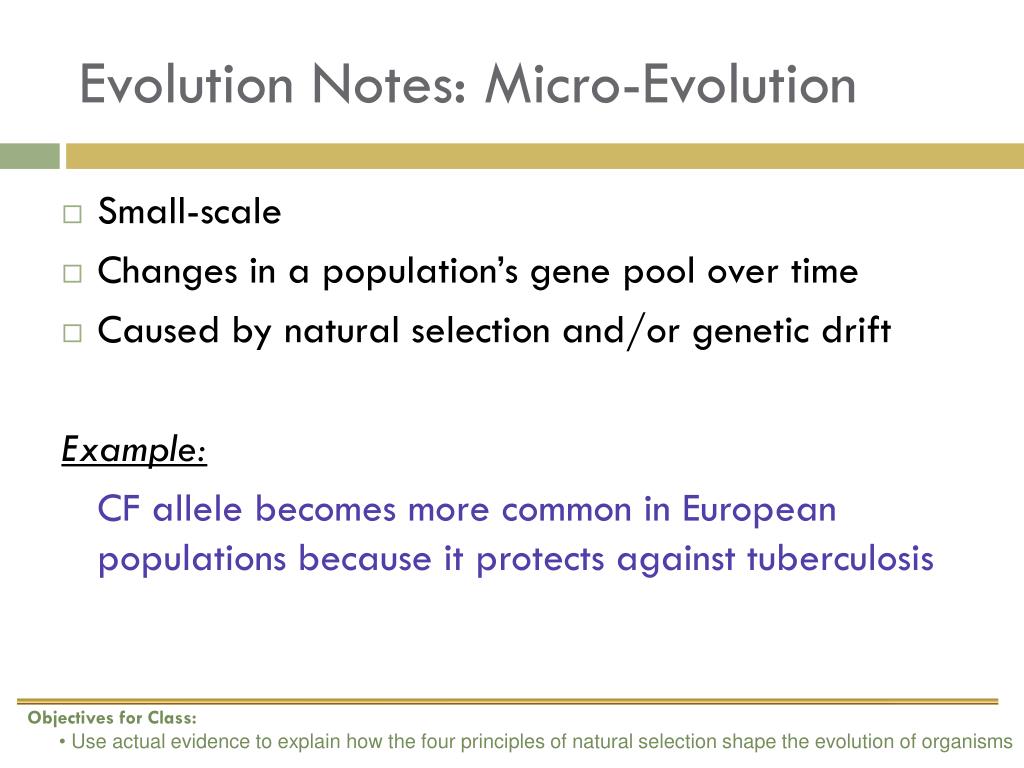 Evolution Notes: Micro-Evolution

□ Small-scale
□ Changes in a population's gene pool over time
□ Caused by natural selection and/or genetic drift

Example:

CF allele becomes more common in European populations because it protects against tuberculosis

Objectives for Class:
• Use actual evidence to explain how the four principles of natural selection shape the evolution of organisms